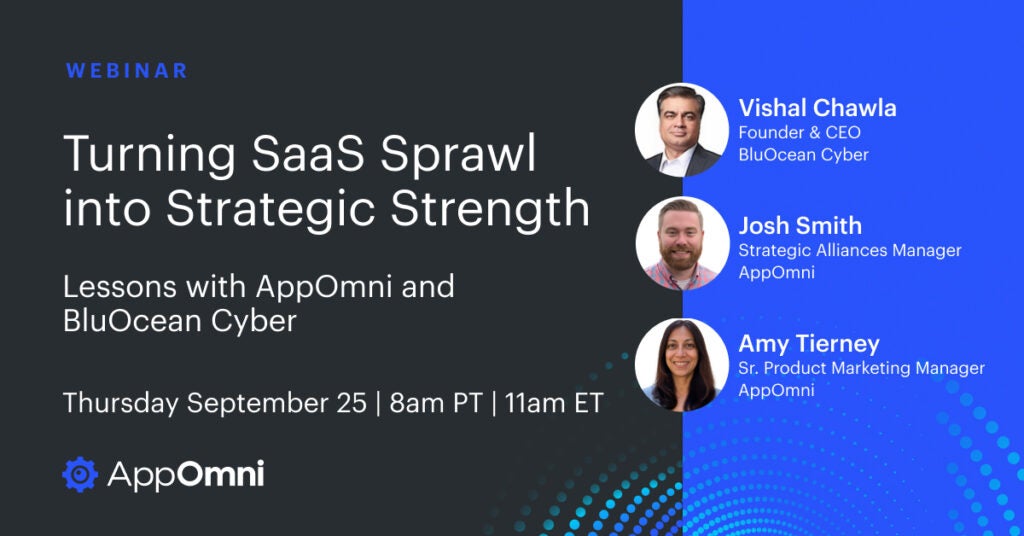 WEBINAR

Turning SaaS Sprawl into Strategic Strength

Lessons with AppOmni and BluOcean Cyber

Thursday September 25 | 8am PT | 11am ET

AppOmni

Vishal Chawla
Founder & CEO
BluOcean Cyber

Josh Smith
Strategic Alliances Manager
AppOmni

Amy Tierney
Sr. Product Marketing Manager
AppOmni